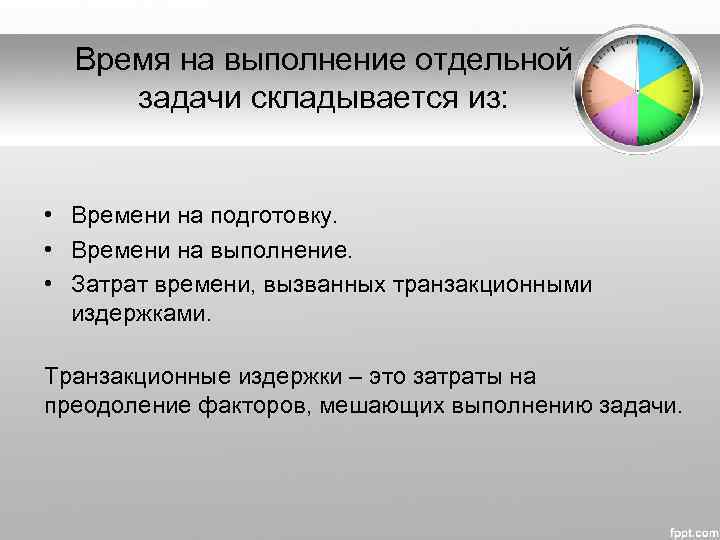 Время на выполнение отдельной задачи складывается из:

• Времени на подготовку.
• Времени на выполнение.
• Затрат времени, вызванных транзакционными издержками.

Транзакционные издержки – это затраты на преодоление факторов, мешающих выполнению задачи.

fppt.com